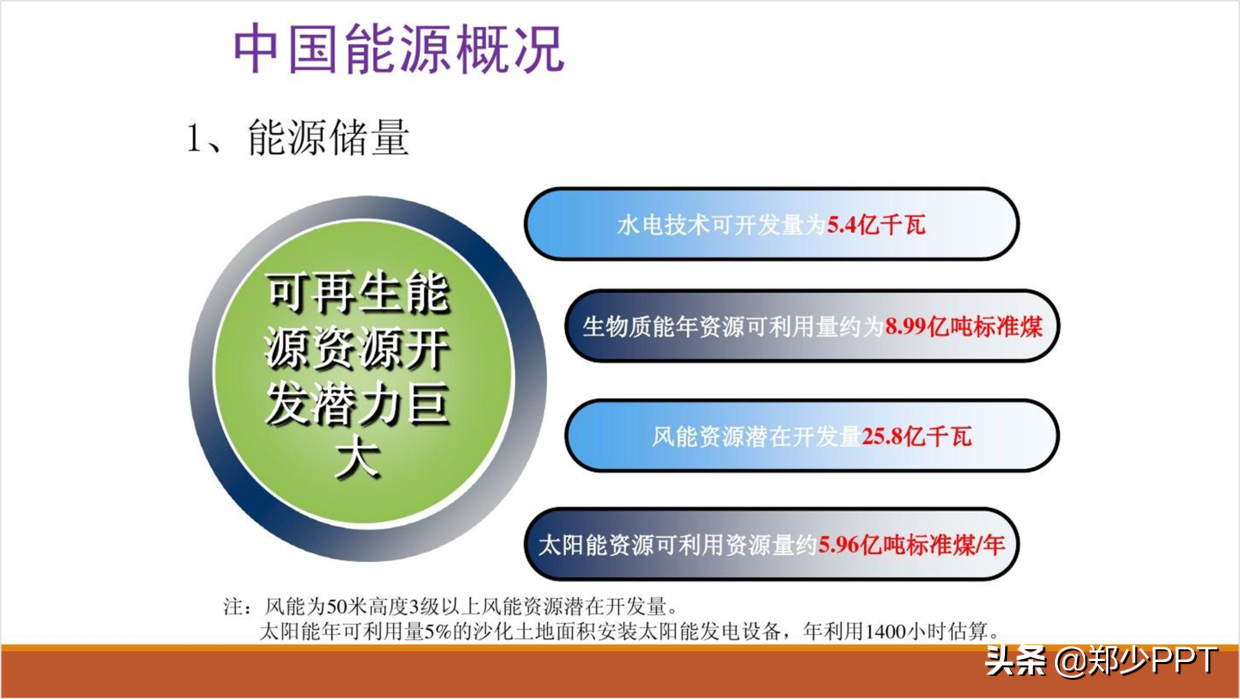 中国能源概况

1、能源储量

可再生能源资源开发潜力巨大

水电技术可开发量为5.4亿千瓦

生物质能年资源可利用量约为8.99亿吨标准煤

风能资源潜在开发量25.8亿千瓦

太阳能资源可利用资源量约5.96亿吨标准煤/年

注：风能为50米高度3级以上风能资源潜在开发量。
太阳能年可利用量5%的沙化土地面积安装太阳能发电设备，年利用1400小时估算。

头条 @郑少PPT